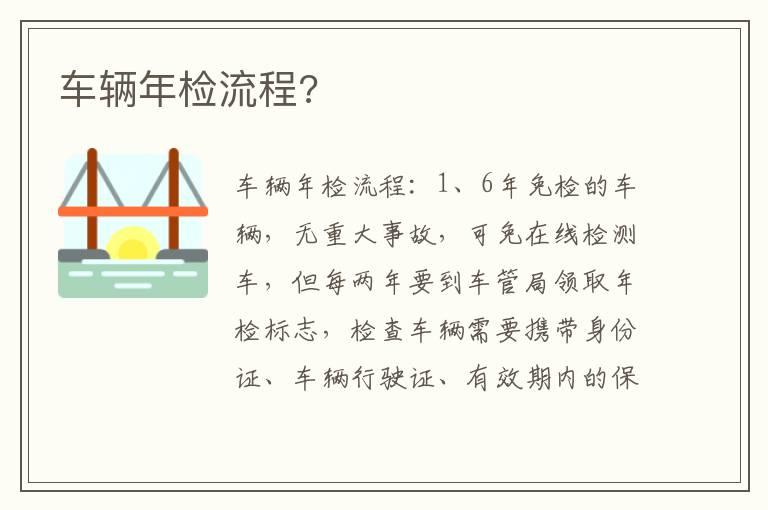 车辆年检流程?

车辆年检流程：1、6年免检的车辆，无重大事故，可免在线检测车，但每两年要到车管局领取年检标志，检查车辆需要携带身份证、车辆行驶证、有效期内的保